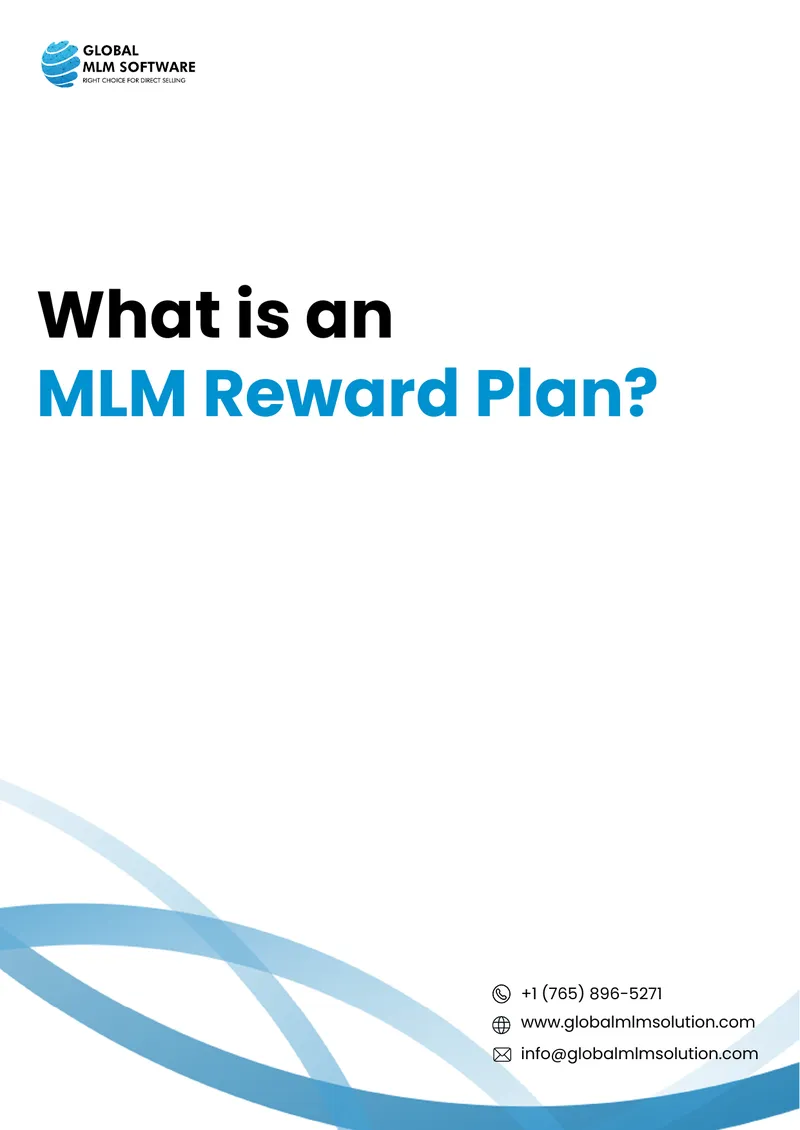 GLOBAL
MLM SOFTWARE
RIGHT CHOICE FOR DIRECT SELLING

What is an
MLM Reward Plan?

+1 (765) 896-5271
www.globalmlmsolution.com
info@globalmlmsolution.com